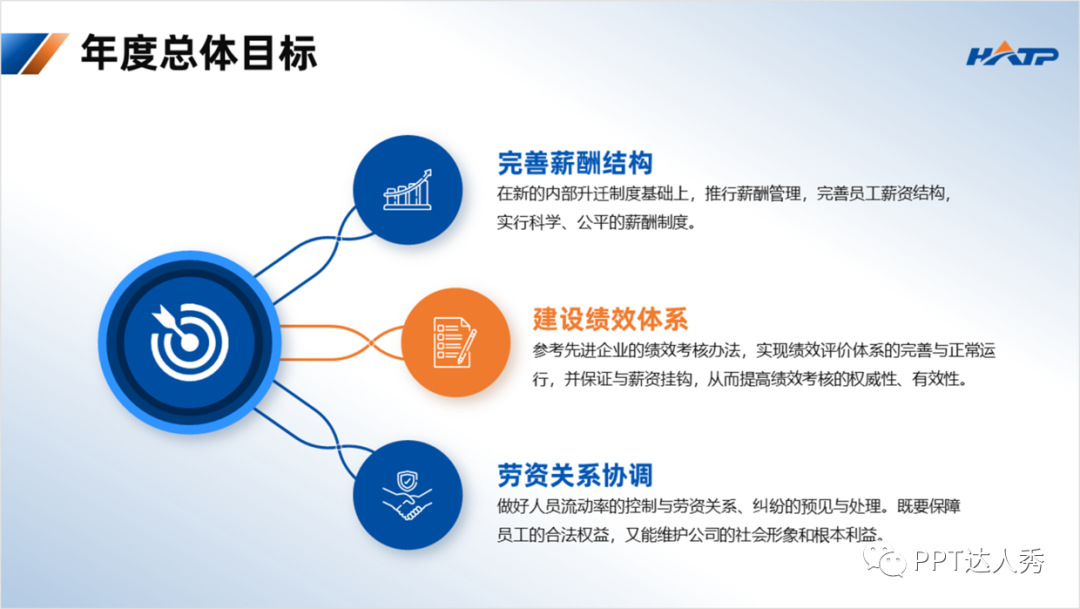 年度总体目标

HATP

完善薪酬结构
在新的内部升迁制度基础上，推行薪酬管理，完善员工薪资结构，实行科学、公平的薪酬制度。

建设绩效体系
参考先进企业的绩效考核办法，实现绩效评价体系的完善与正常运行，并保证与薪资挂钩，从而提高绩效考核的权威性、有效性。

劳资关系协调
做好人员流动率的控制与劳资关系、纠纷的预见与处理。既要保障员工的合法权益，又能维护公司的社会形象和根本利益。

PPT达人秀